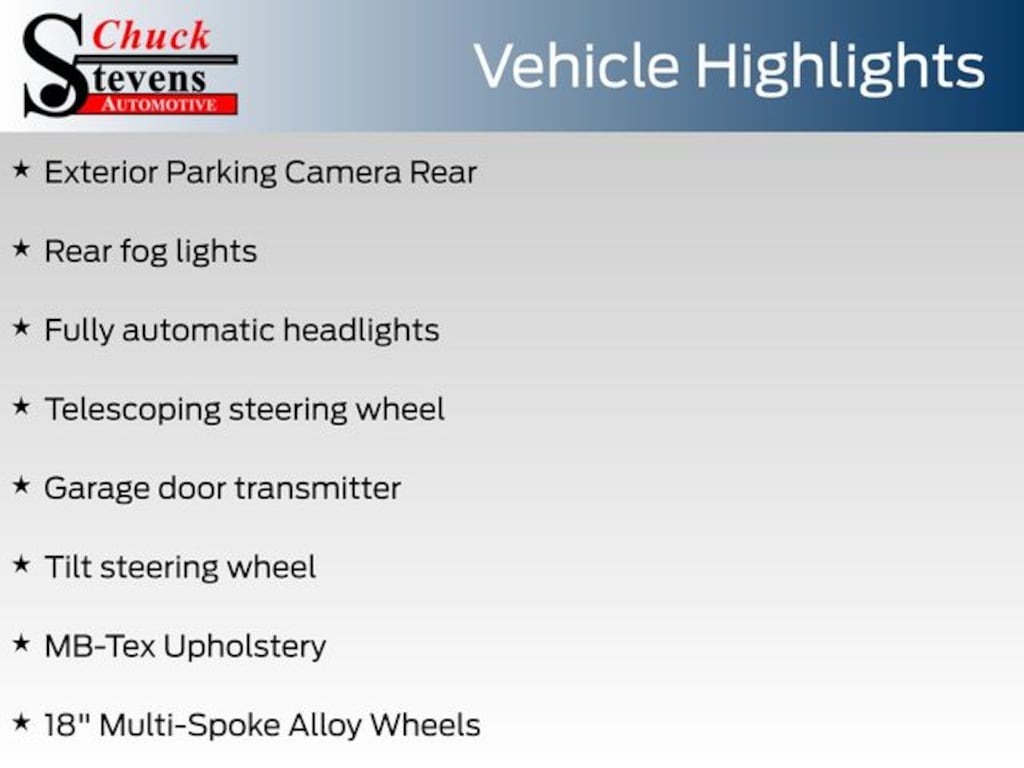 Chuck
Stevens
AUTOMOTIVE

Vehicle Highlights

★ Exterior Parking Camera Rear

★ Rear fog lights

★ Fully automatic headlights

★ Telescoping steering wheel

★ Garage door transmitter

★ Tilt steering wheel

★ MB-Tex Upholstery

★ 18" Multi-Spoke Alloy Wheels